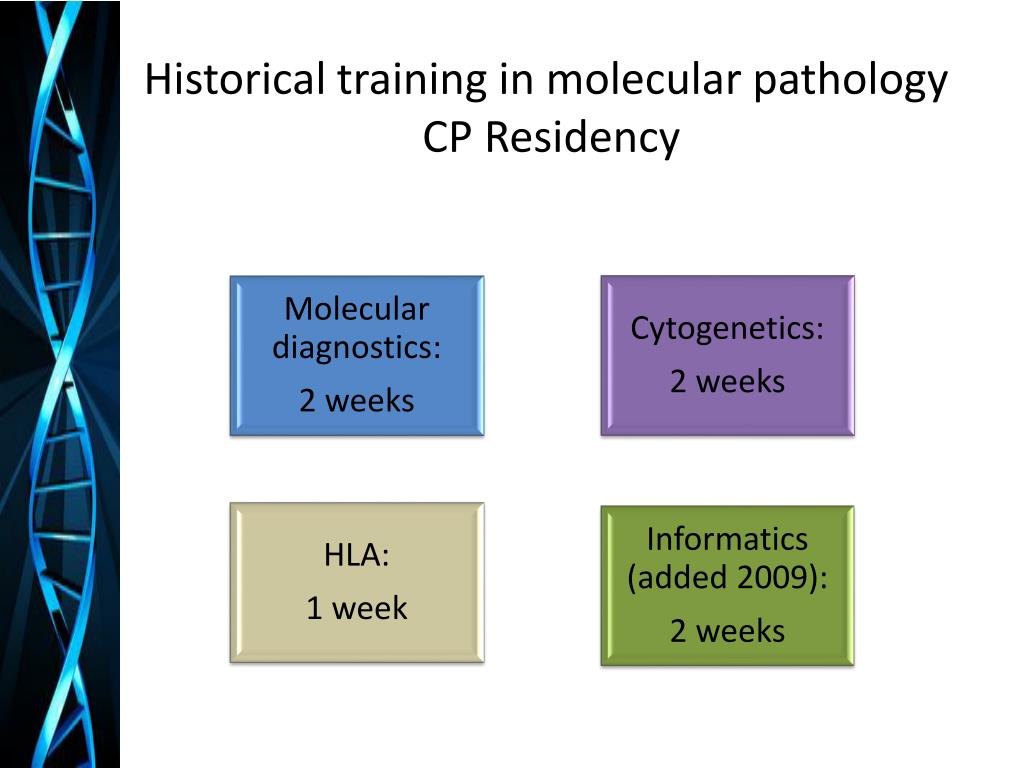 Historical training in molecular pathology
CP Residency

Molecular diagnostics:
2 weeks

Cytogenetics:
2 weeks

HLA:
1 week

Informatics (added 2009):
2 weeks